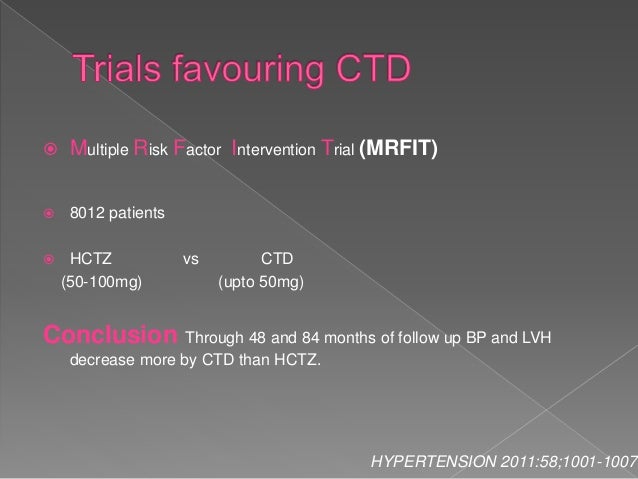 Trials favouring CTD

Multiple Risk Factor Intervention Trial (MRFIT)

8012 patients

HCTZ vs CTD
(50-100mg) (upto 50mg)

Conclusion Through 48 and 84 months of follow up BP and LVH decrease more by CTD than HCTZ.

HYPERTENSION 2011:58;1001-1007